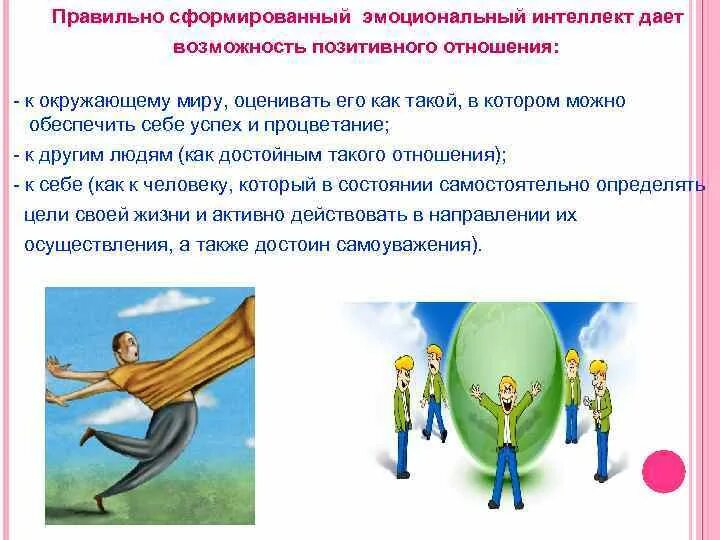 Правильно сформированный эмоциональный интеллект дает возможность позитивного отношения:

- к окружающему миру, оценивать его как такой, в котором можно обеспечить себе успех и процветание;
- к другим людям (как достойным такого отношения);
- к себе (как к человеку, который в состоянии самостоятельно определять цели своей жизни и активно действовать в направлении их осуществления, а также достоин самоуважения).